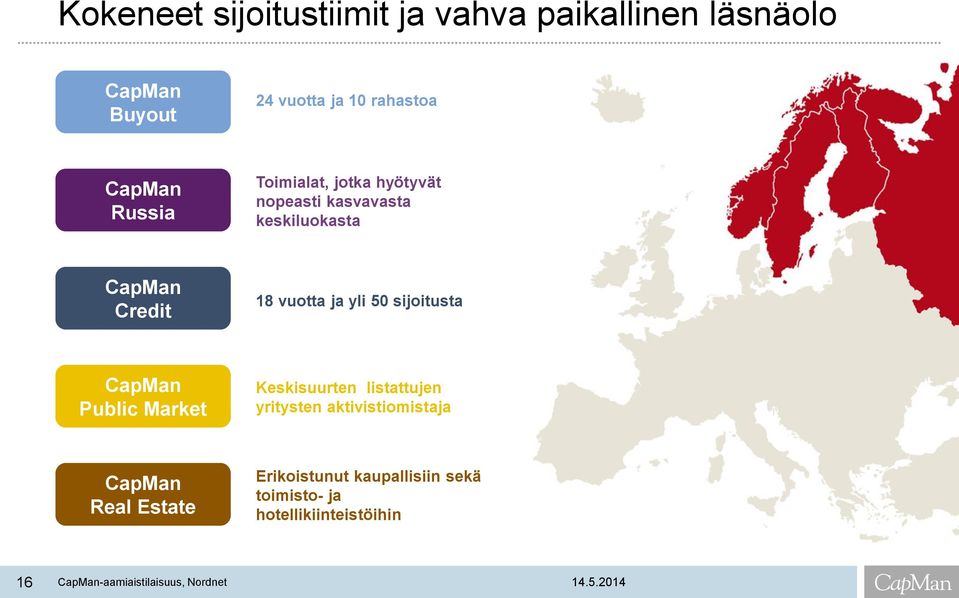 Kokeneet sijoitustiimit ja vahva paikallinen läsnäolo

CapMan Buyout

24 vuotta ja 10 rahastoa

CapMan Russia

Toimialat, jotka hyötyvät nopeasti kasvavasta keskiluokasta

CapMan Credit

18 vuotta ja yli 50 sijoitusta

CapMan Public Market

Keskisuurten listattujen yritysten aktivistiomistaja

CapMan Real Estate

Erikoistunut kaupallisiin sekä toimisto- ja hotellikiinteistöihin

16 CapMan-aamiaistilaisuus, Nordnet 14.5.2014 CapMan